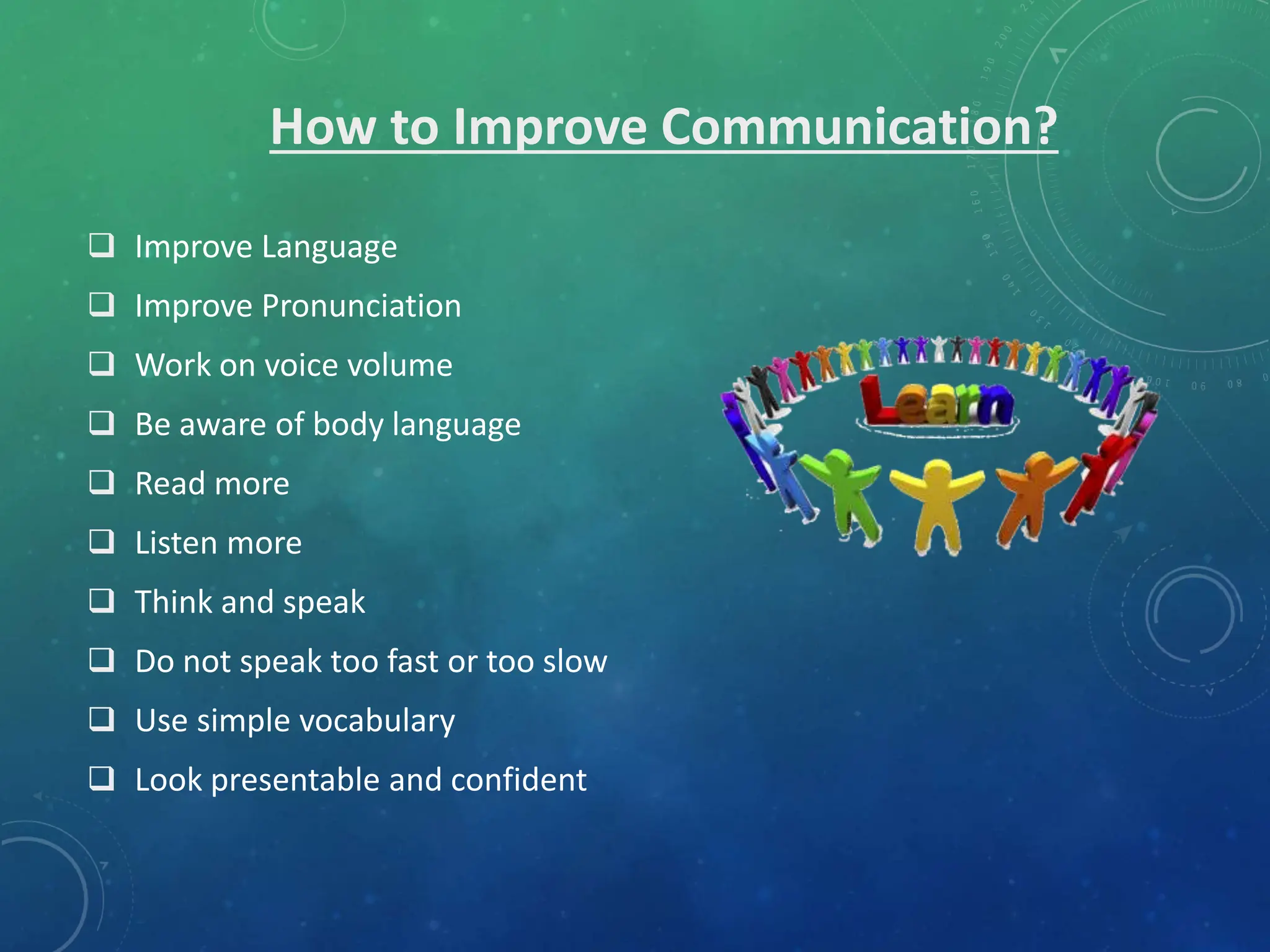 How to Improve Communication?

❑ Improve Language
❑ Improve Pronunciation
❑ Work on voice volume
❑ Be aware of body language
❑ Read more
❑ Listen more
❑ Think and speak
❑ Do not speak too fast or too slow
❑ Use simple vocabulary
❑ Look presentable and confident

Learn